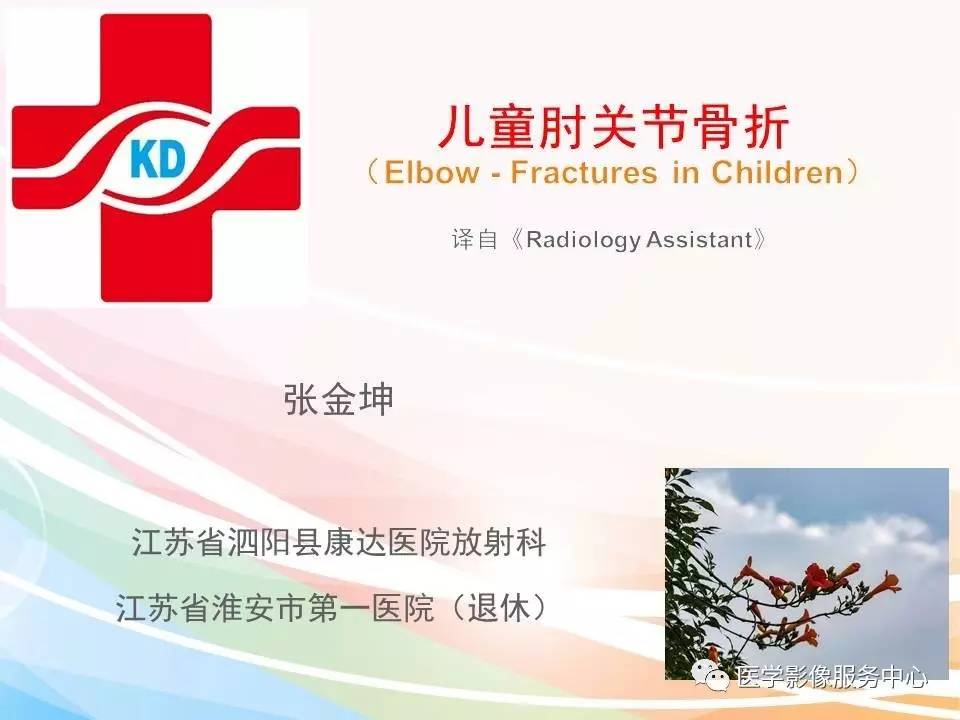 KD

儿童肘关节骨折
（Elbow - Fractures in Children）

译自《Radiology Assistant》

张金坤

江苏省泗阳县康达医院放射科
江苏省淮安市第一医院（退休）

医学影像服务中心